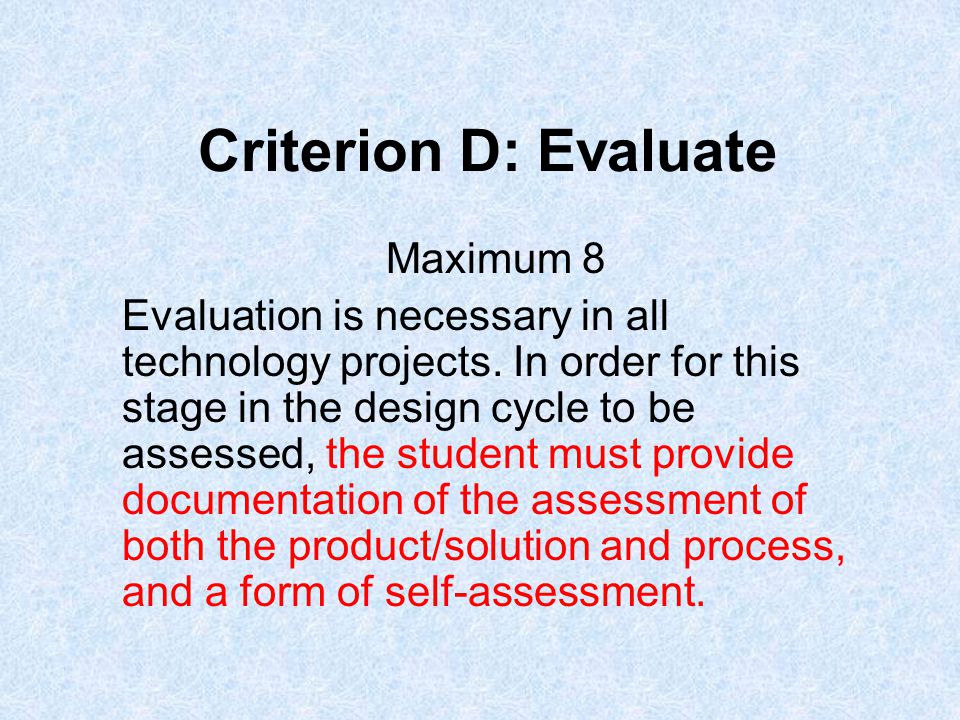 Criterion D: Evaluate

Maximum 8

Evaluation is necessary in all technology projects. In order for this stage in the design cycle to be assessed, the student must provide documentation of the assessment of both the product/solution and process, and a form of self-assessment.